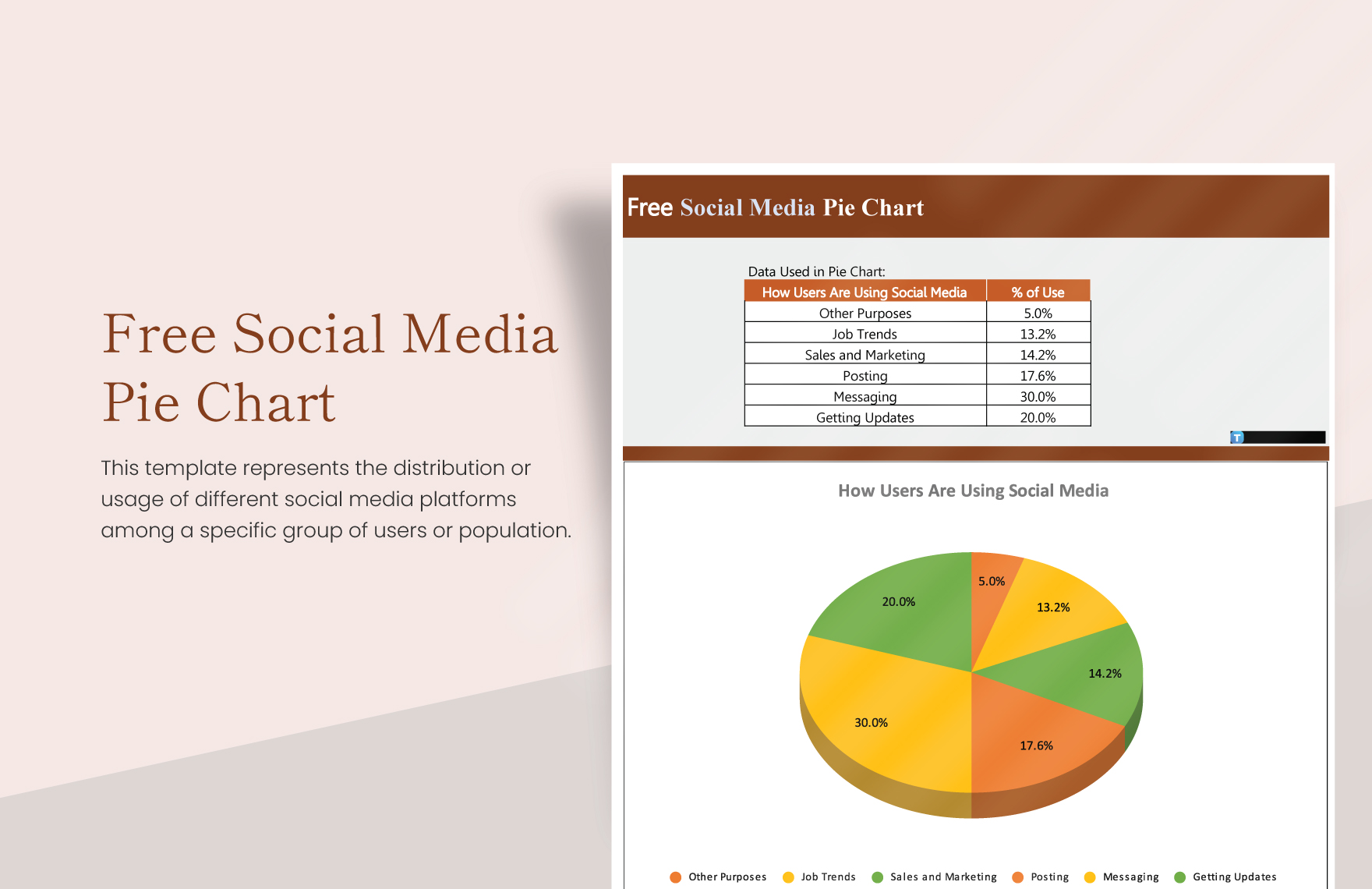 Free Social Media Pie Chart

This template represents the distribution or usage of different social media platforms among a specific group of users or population.

Free Social Media Pie Chart

Data Used in Pie Chart:

| How Users Are Using Social Media | % of Use |
|---|---|
| Other Purposes | 5.0% |
| Job Trends | 13.2% |
| Sales and Marketing | 14.2% |
| Posting | 17.6% |
| Messaging | 30.0% |
| Getting Updates | 20.0% |

T

How Users Are Using Social Media

5.0%
13.2%
14.2%
17.6%
30.0%
20.0%

Other Purposes Job Trends Sales and Marketing Posting Messaging Getting Updates